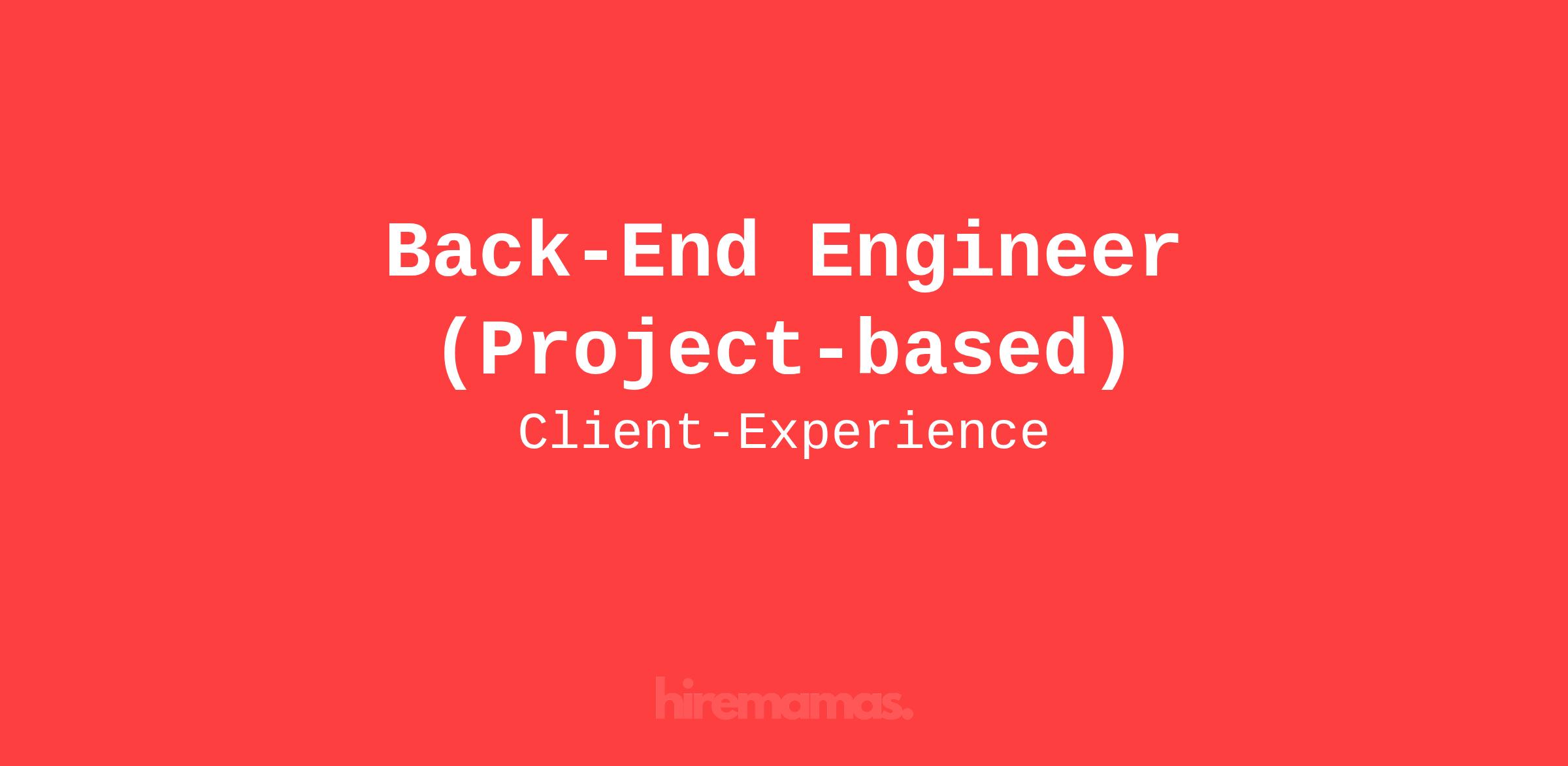 Back-End Engineer (Project-based)

Client-Experience

hiremamas.